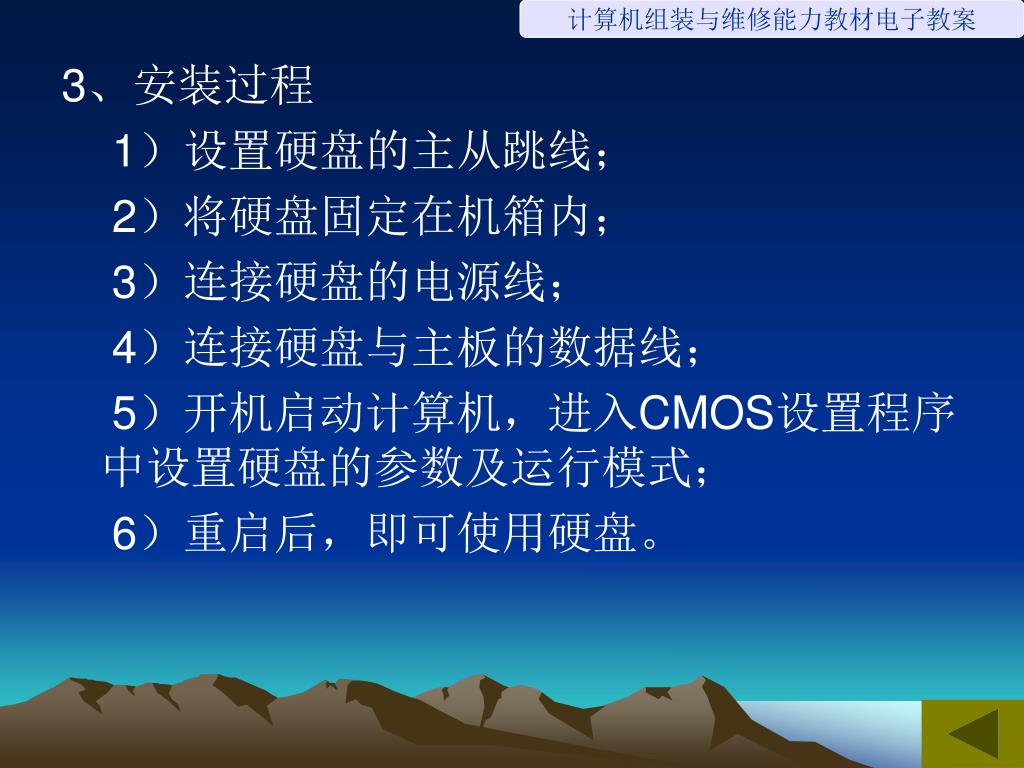 计算机组装与维修能力教材电子教案

3、安装过程

1）设置硬盘的主从跳线；

2）将硬盘固定在机箱内；

3）连接硬盘的电源线；

4）连接硬盘与主板的数据线；

5）开机启动计算机，进入CMOS设置程序中设置硬盘的参数及运行模式；

6）重启后，即可使用硬盘。